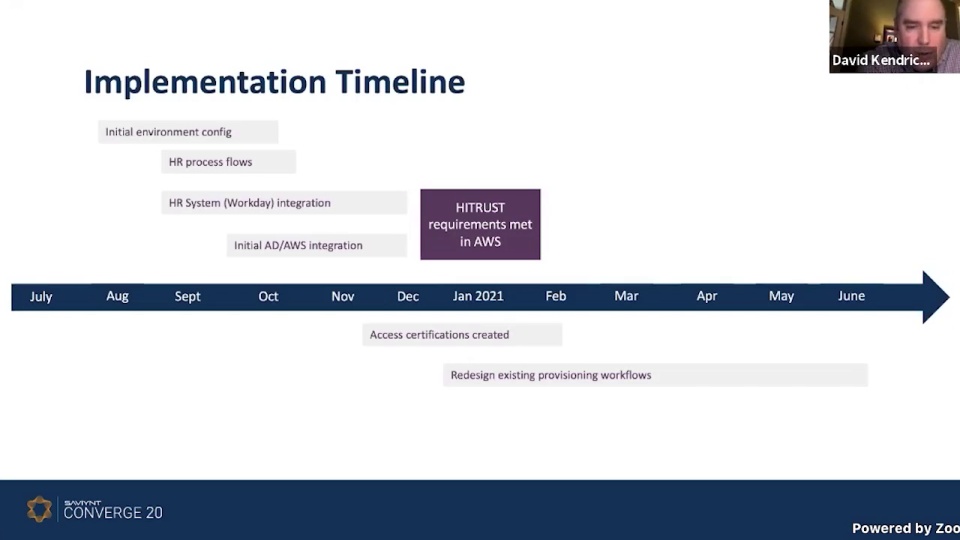 David Kendric...

Implementation Timeline

Initial environment config

HR process flows

HR System (Workday) integration

Initial AD/AWS integration

HITRUST requirements met in AWS

July Aug Sept Oct Nov Dec Jan 2021 Feb Mar Apr May June

Access certifications created

Redesign existing provisioning workflows

SAVIYNT CONVERGE 20

Powered by Zoo